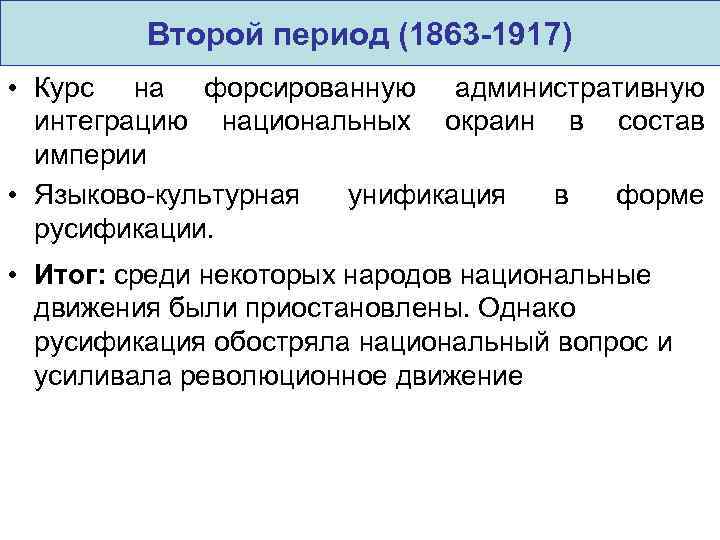 Второй период (1863-1917)

• Курс на форсированную административную интеграцию национальных окраин в состав империи

• Языково-культурная унификация в форме русификации.

• Итог: среди некоторых народов национальные движения были приостановлены. Однако русификация обостряла национальный вопрос и усиливала революционное движение